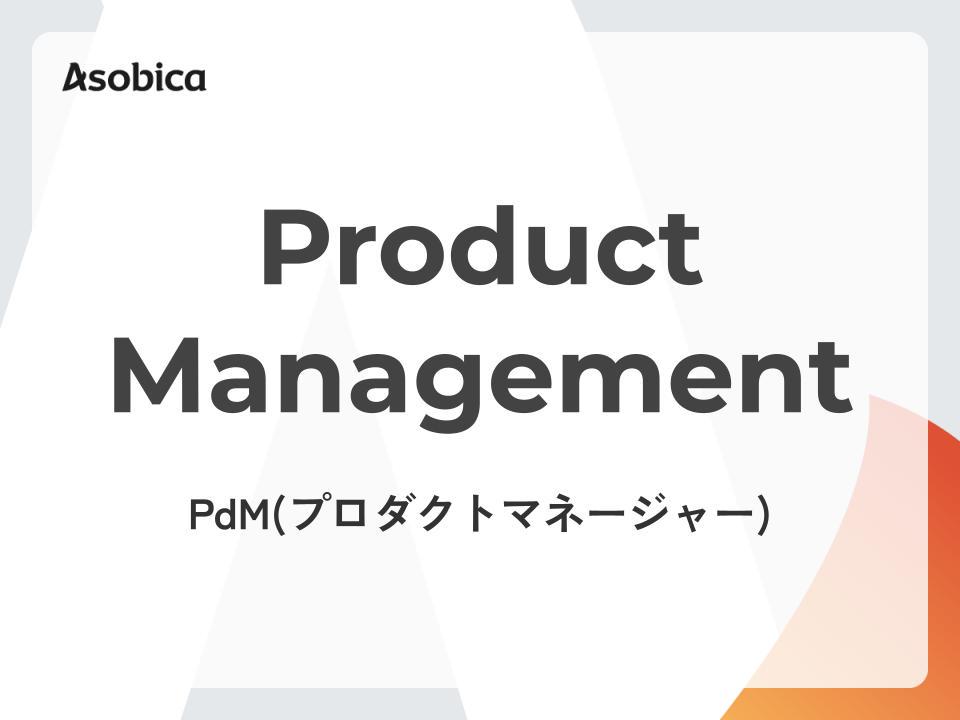 Asobica

Product Management

PdM(プロダクトマネージャー)